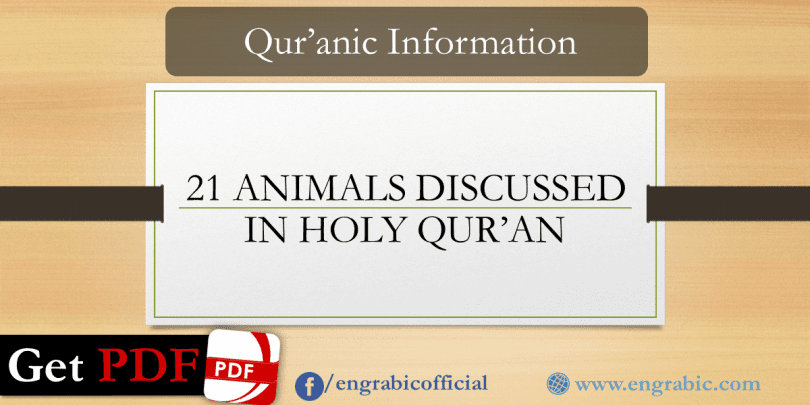 Qur'anic Information

21 ANIMALS DISCUSSED IN HOLY QUR'AN

Get PDF PDF

/engrabicofficial

www.engrabic.com